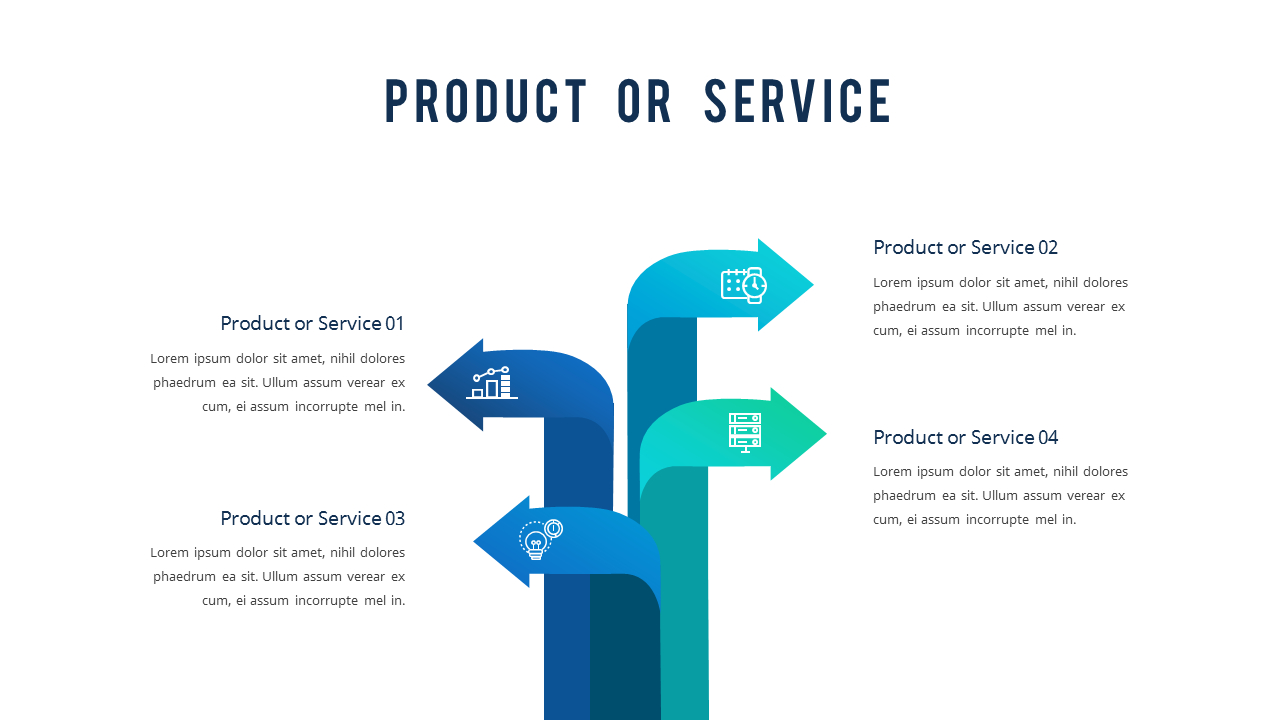 PRODUCT OR SERVICE

Product or Service 01

Lorem ipsum dolor sit amet, nihil dolores phaedrum ea sit. Ullum assum verear ex cum, ei assum incorrupte mel in.

Product or Service 03

Lorem ipsum dolor sit amet, nihil dolores phaedrum ea sit. Ullum assum verear ex cum, ei assum incorrupte mel in.

Product or Service 02

Lorem ipsum dolor sit amet, nihil dolores phaedrum ea sit. Ullum assum verear ex cum, ei assum incorrupte mel in.

Product or Service 04

Lorem ipsum dolor sit amet, nihil dolores phaedrum ea sit. Ullum assum verear ex cum, ei assum incorrupte mel in.